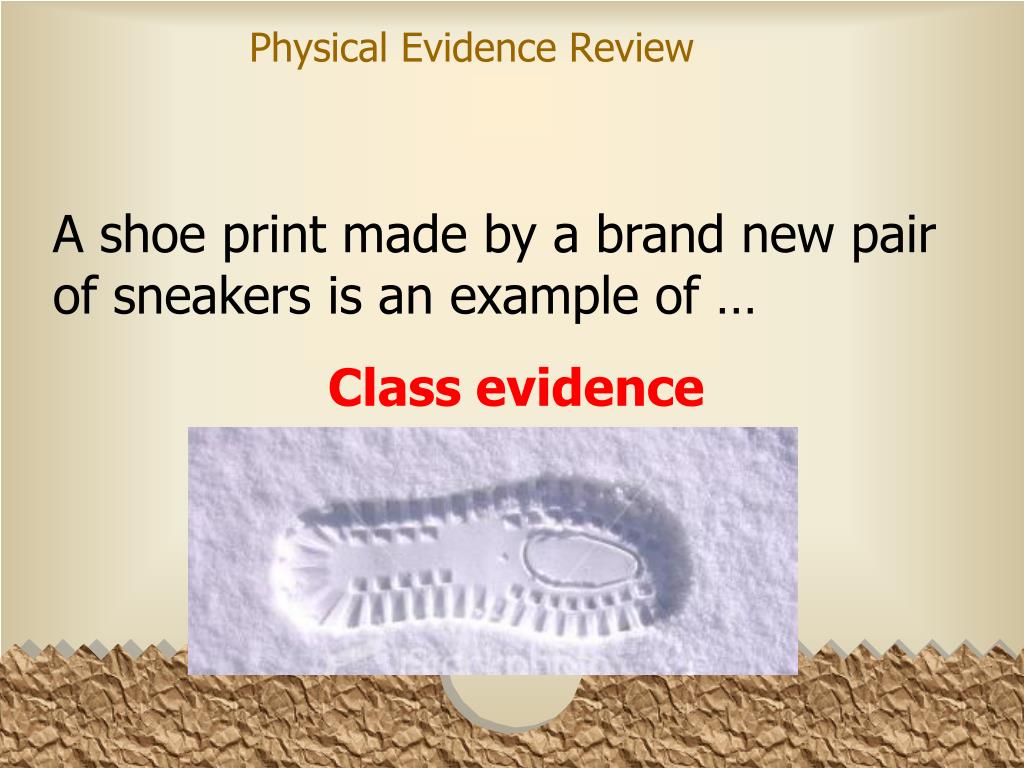 Physical Evidence Review

A shoe print made by a brand new pair of sneakers is an example of …

Class evidence